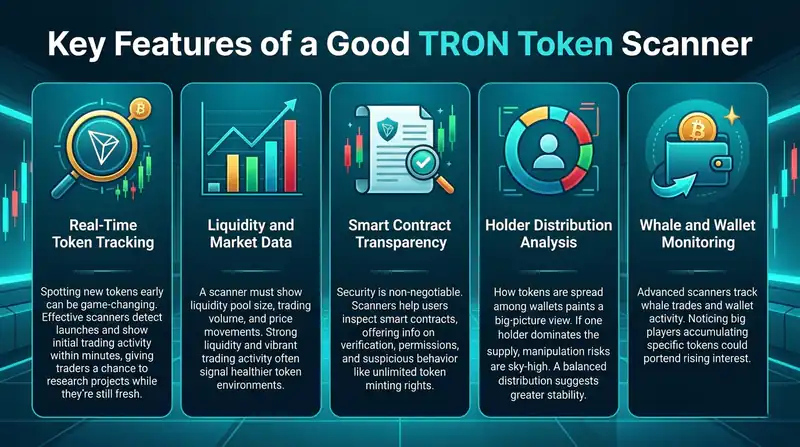 Key Features of a Good TRON Token Scanner

Real-Time Token Tracking

Spotting new tokens early can be game-changing. Effective scanners detect launches and show initial trading activity within minutes, giving traders a chance to research projects while they're still fresh.

Liquidity and Market Data

A scanner must show liquidity pool size, trading volume, and price movements. Strong liquidity and vibrant trading activity often signal healthier token environments.

Smart Contract Transparency

Security is non-negotiable. Scanners help users inspect smart contracts, offering info on verification, permissions, and suspicious behavior like unlimited token minting rights.

Holder Distribution Analysis

How tokens are spread among wallets paints a big-picture view. If one holder dominates the supply, manipulation risks are sky-high. A balanced distribution suggests greater stability.

Whale and Wallet Monitoring

Advanced scanners track whale trades and wallet activity. Noticing big players accumulating specific tokens could portend rising interest.